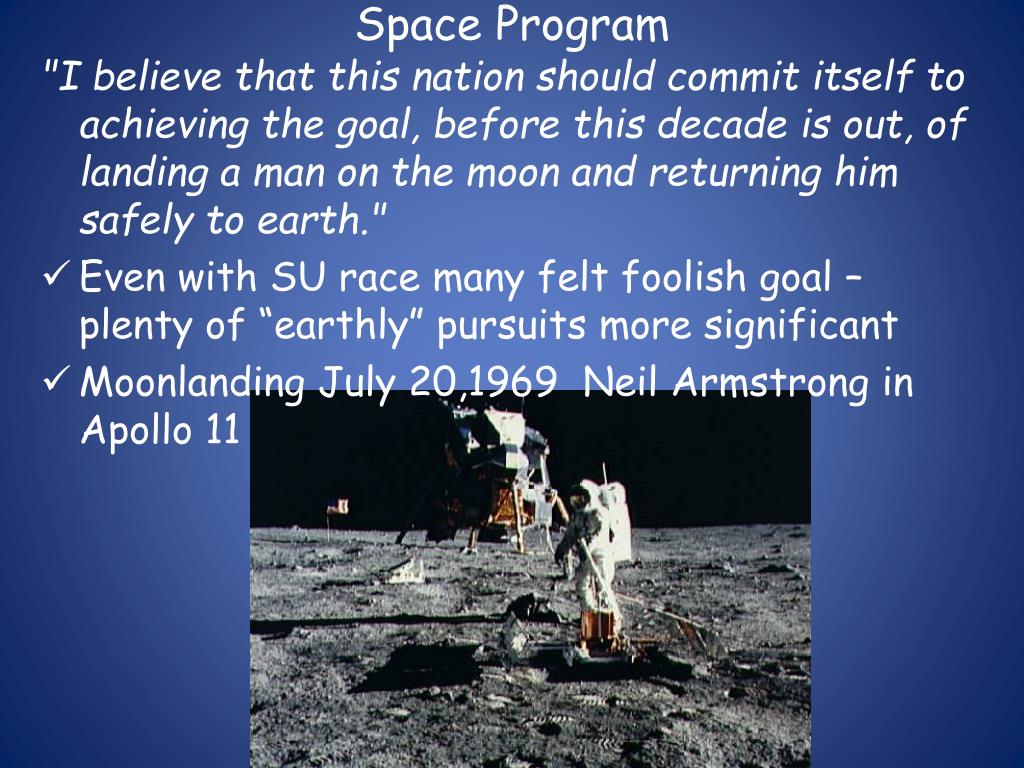 Space Program

"I believe that this nation should commit itself to achieving the goal, before this decade is out, of landing a man on the moon and returning him safely to earth."

✓ Even with SU race many felt foolish goal – plenty of “earthly” pursuits more significant

✓ Moonlanding July 20,1969 Neil Armstrong in Apollo 11